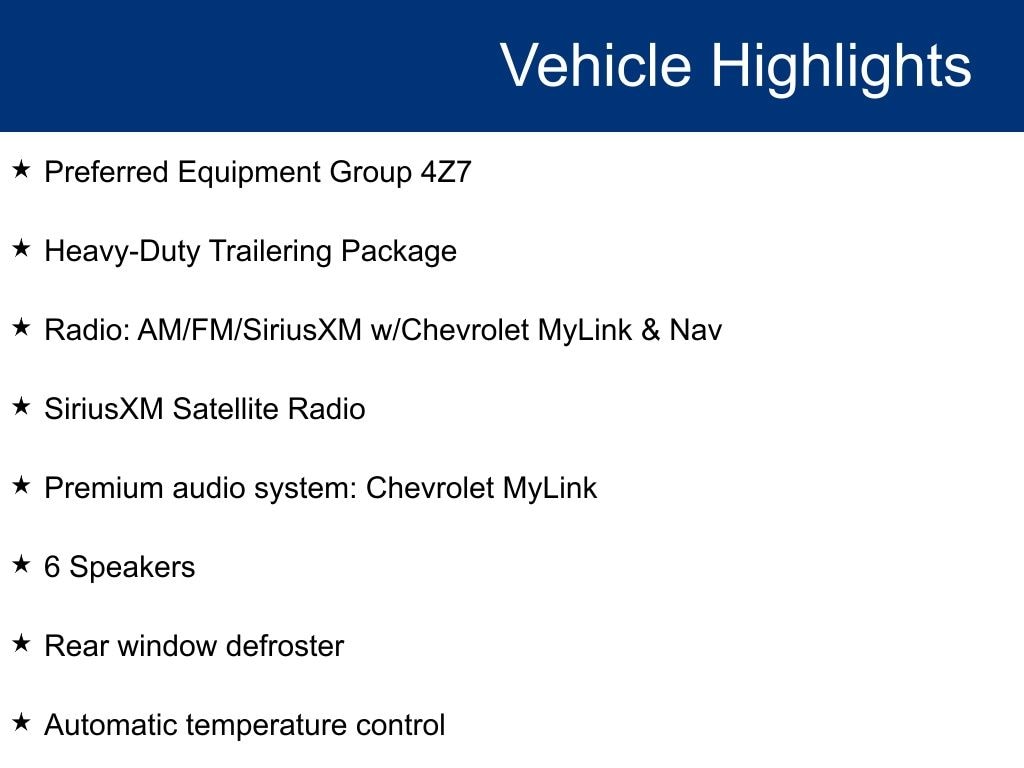 Vehicle Highlights

★ Preferred Equipment Group 4Z7

★ Heavy-Duty Trailering Package

★ Radio: AM/FM/SiriusXM w/Chevrolet MyLink & Nav

★ SiriusXM Satellite Radio

★ Premium audio system: Chevrolet MyLink

★ 6 Speakers

★ Rear window defroster

★ Automatic temperature control